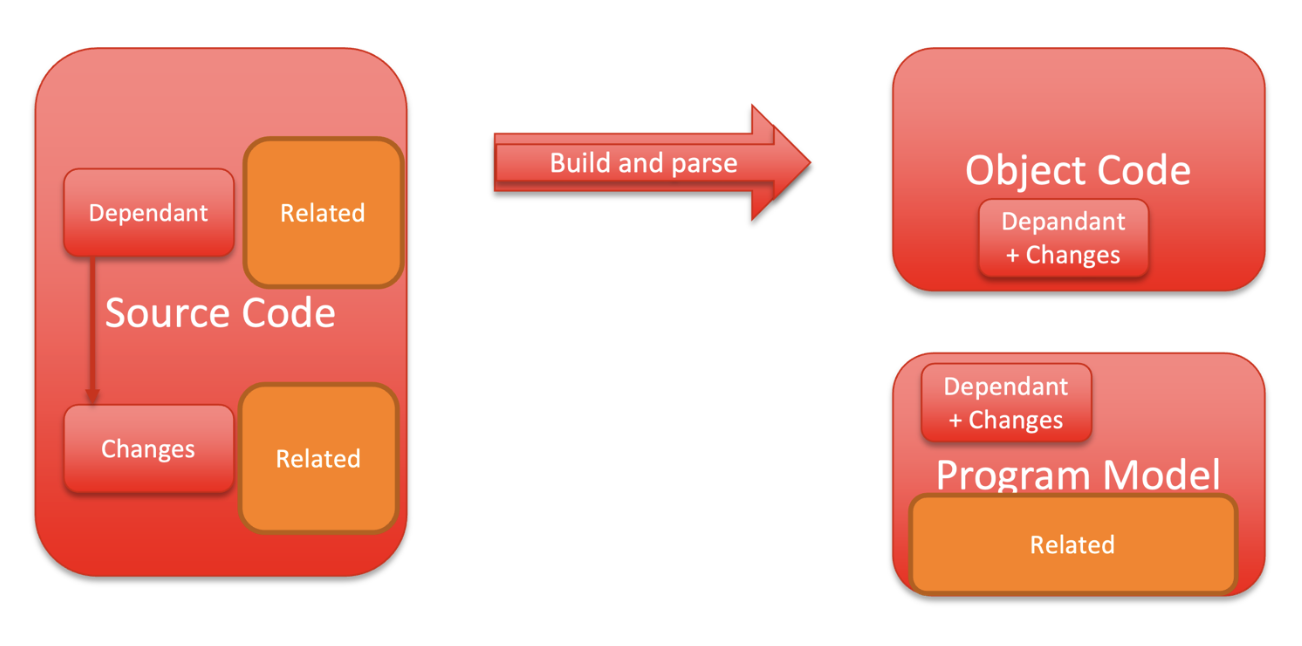 Dependant

Related

Source Code

Changes

Related

Build and parse

Object Code

Depandant + Changes

Dependant + Changes

Program Model

Related